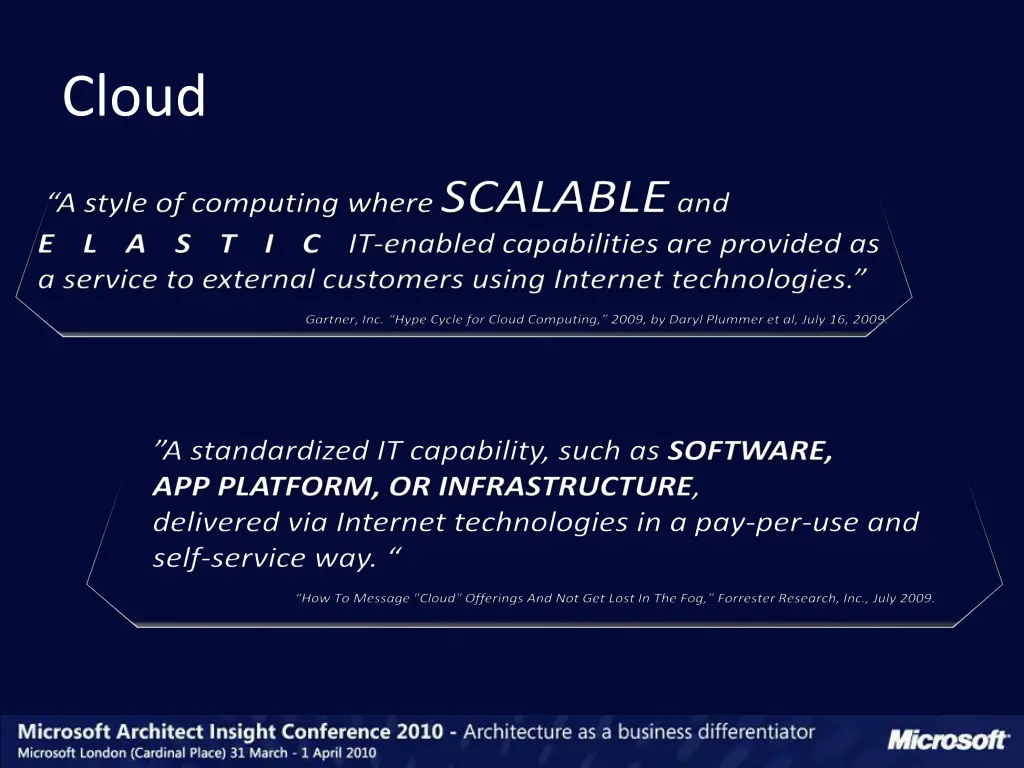 Cloud

“A style of computing where SCALABLE and E L A S T I C IT-enabled capabilities are provided as a service to external customers using Internet technologies.”

Gartner, Inc. “Hype Cycle for Cloud Computing,” 2009, by Daryl Plummer et al, July 16, 2009.

”A standardized IT capability, such as SOFTWARE, APP PLATFORM, OR INFRASTRUCTURE, delivered via Internet technologies in a pay-per-use and self-service way. “

“How To Message "Cloud" Offerings And Not Get Lost In The Fog,” Forrester Research, Inc., July 2009.

Microsoft Architect Insight Conference 2010 - Architecture as a business differentiator
Microsoft London (Cardinal Place) 31 March - 1 April 2010

Microsoft